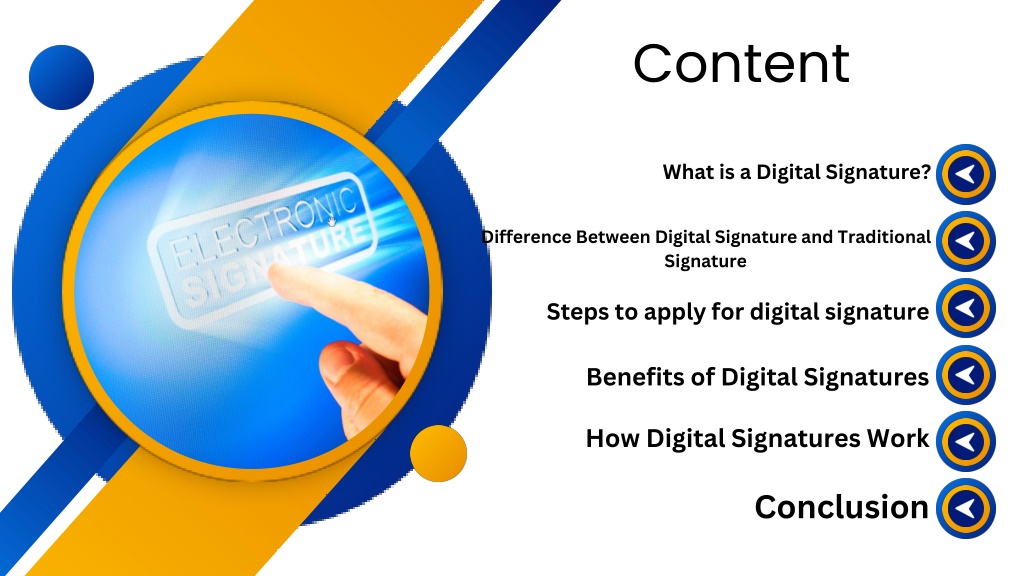 ELECTRONIC SIGNATURE

Content

What is a Digital Signature?

Difference Between Digital Signature and Traditional Signature

Steps to apply for digital signature

Benefits of Digital Signatures

How Digital Signatures Work

Conclusion